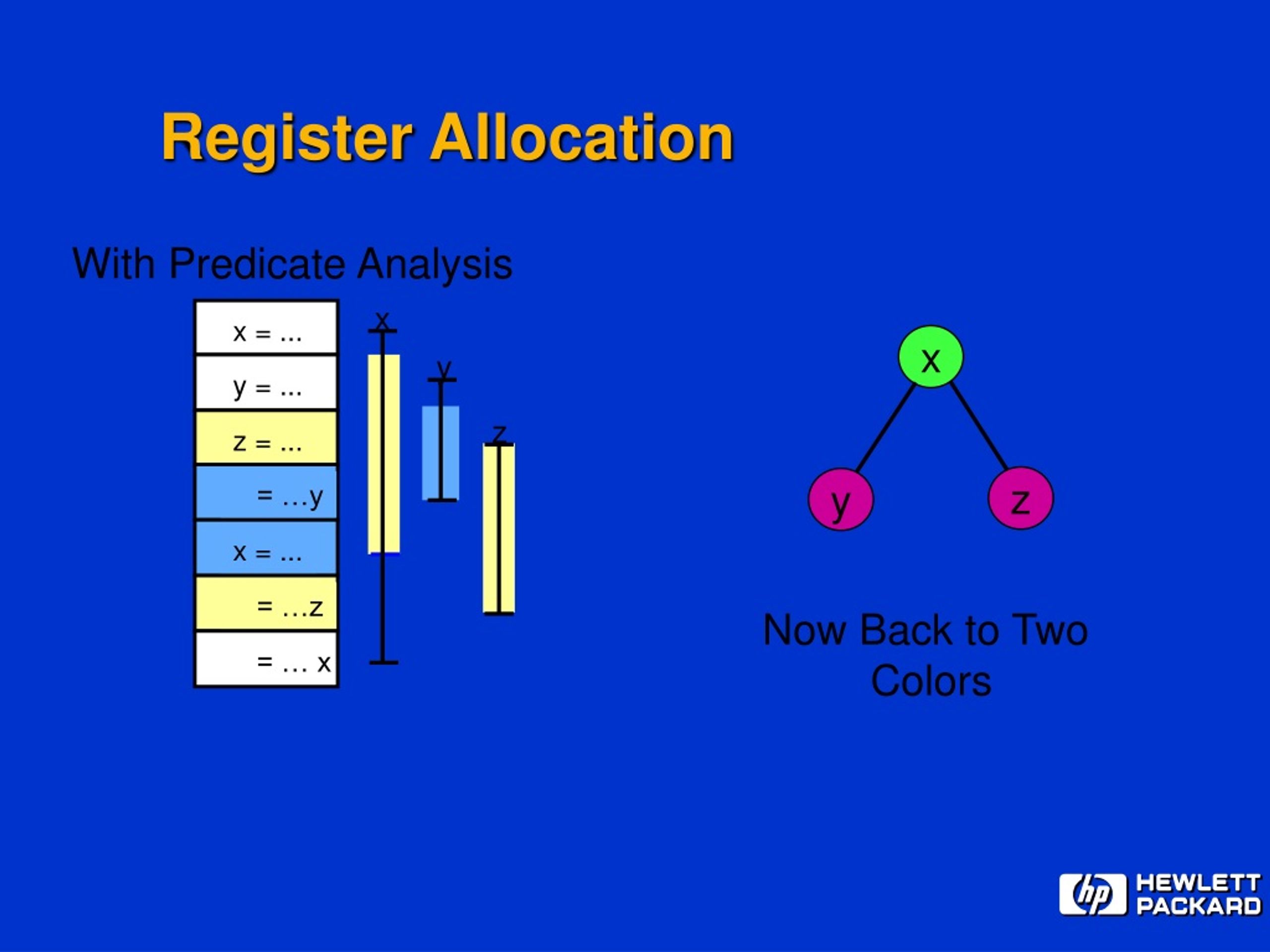 Register Allocation

With Predicate Analysis

x = ...

y = ...

z = ...

= ...y

x = ...

= ...z

= ... x

x

y

z

x

y

z

Now Back to Two Colors

hp HEWLETT PACKARD